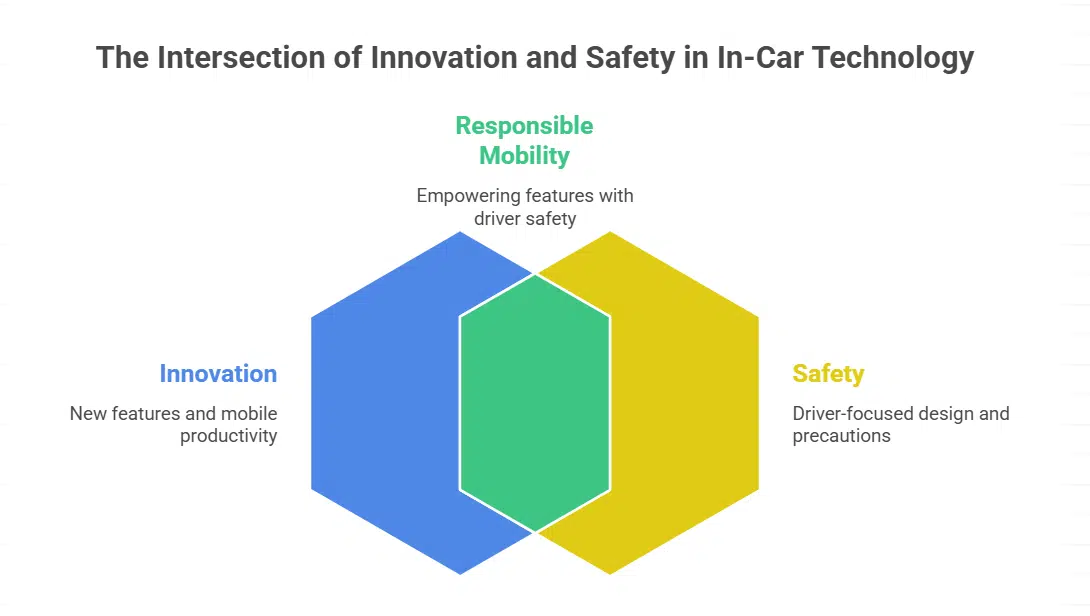 The Intersection of Innovation and Safety in In-Car Technology

Responsible Mobility

Empowering features with driver safety

Innovation

New features and mobile productivity

Safety

Driver-focused design and precautions